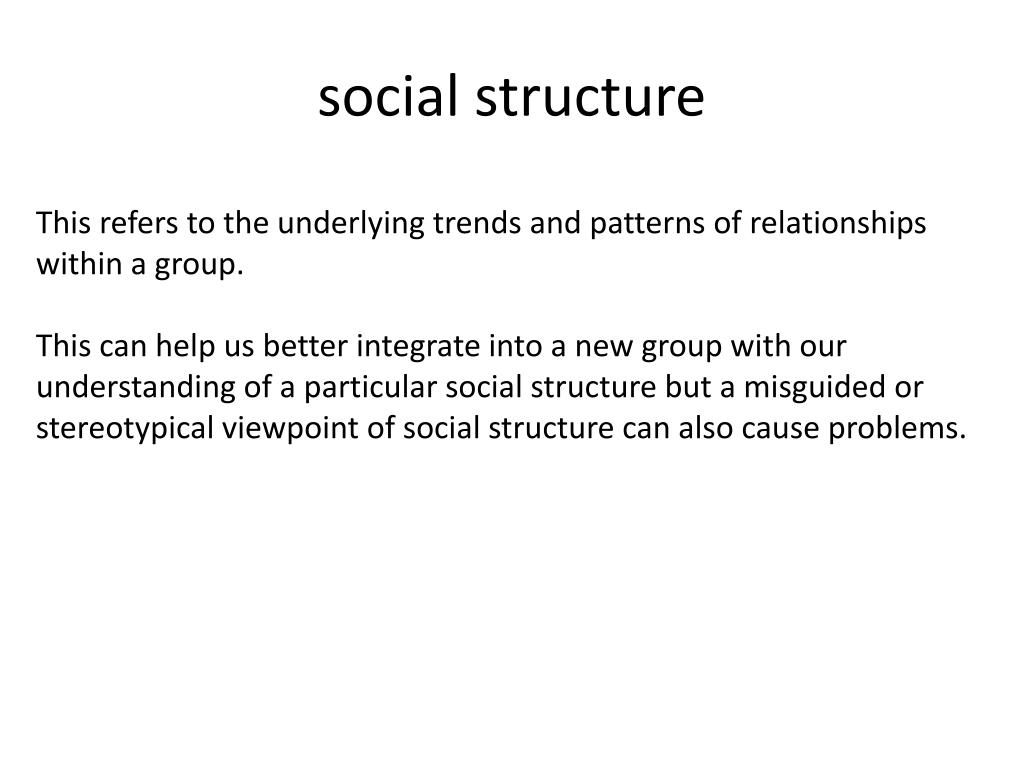 social structure

This refers to the underlying trends and patterns of relationships within a group.

This can help us better integrate into a new group with our understanding of a particular social structure but a misguided or stereotypical viewpoint of social structure can also cause problems.